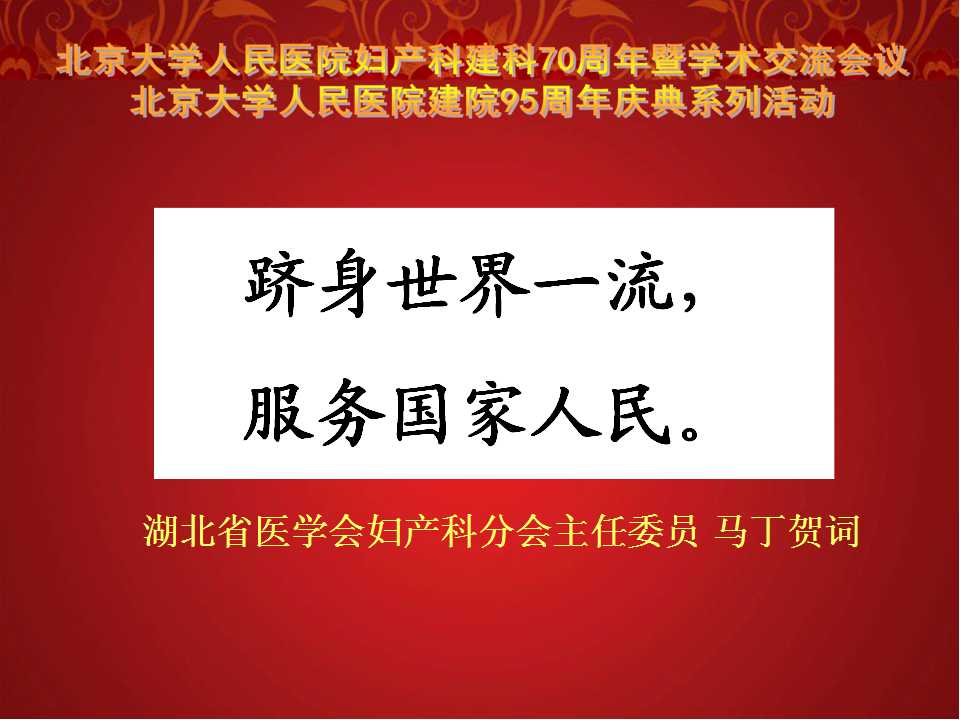 北京大学人民医院妇产科建科70周年暨学术交流会议
北京大学人民医院建院95周年庆典系列活动

跻身世界一流，
服务国家人民。

湖北省医学会妇产科分会主任委员 马丁贺词